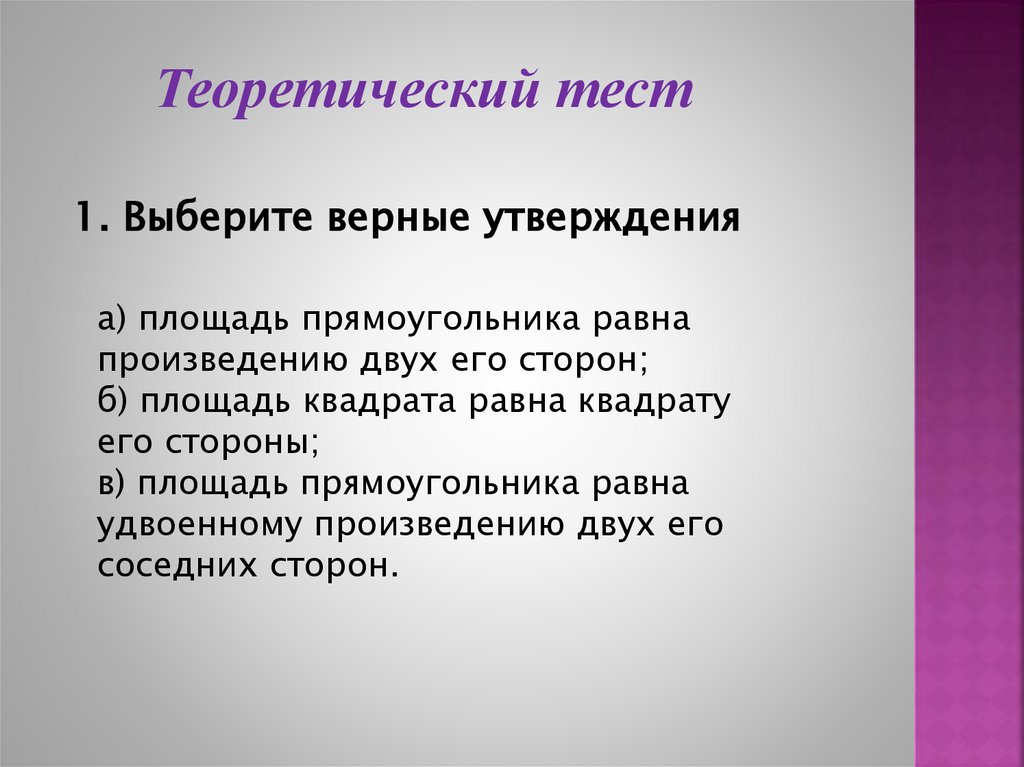 Теоретический тест

1. Выберите верные утверждения

а) площадь прямоугольника равна произведению двух его сторон;
б) площадь квадрата равна квадрату его стороны;
в) площадь прямоугольника равна удвоенному произведению двух его соседних сторон.